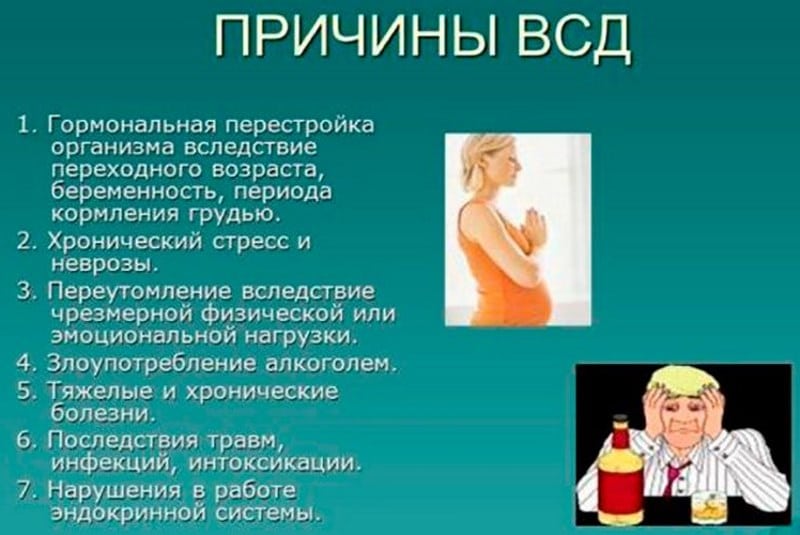 ПРИЧИНЫ ВСД

1. Гормональная перестройка организма вследствие переходного возраста, беременность, периода кормления грудью.
2. Хронический стресс и неврозы.
3. Переутомление вследствие чрезмерной физической или эмоциональной нагрузки.
4. Злоупотребление алкоголем.
5. Тяжелые и хронические болезни.
6. Последствия травм, инфекций, интоксикации.
7. Нарушения в работе эндокринной системы.